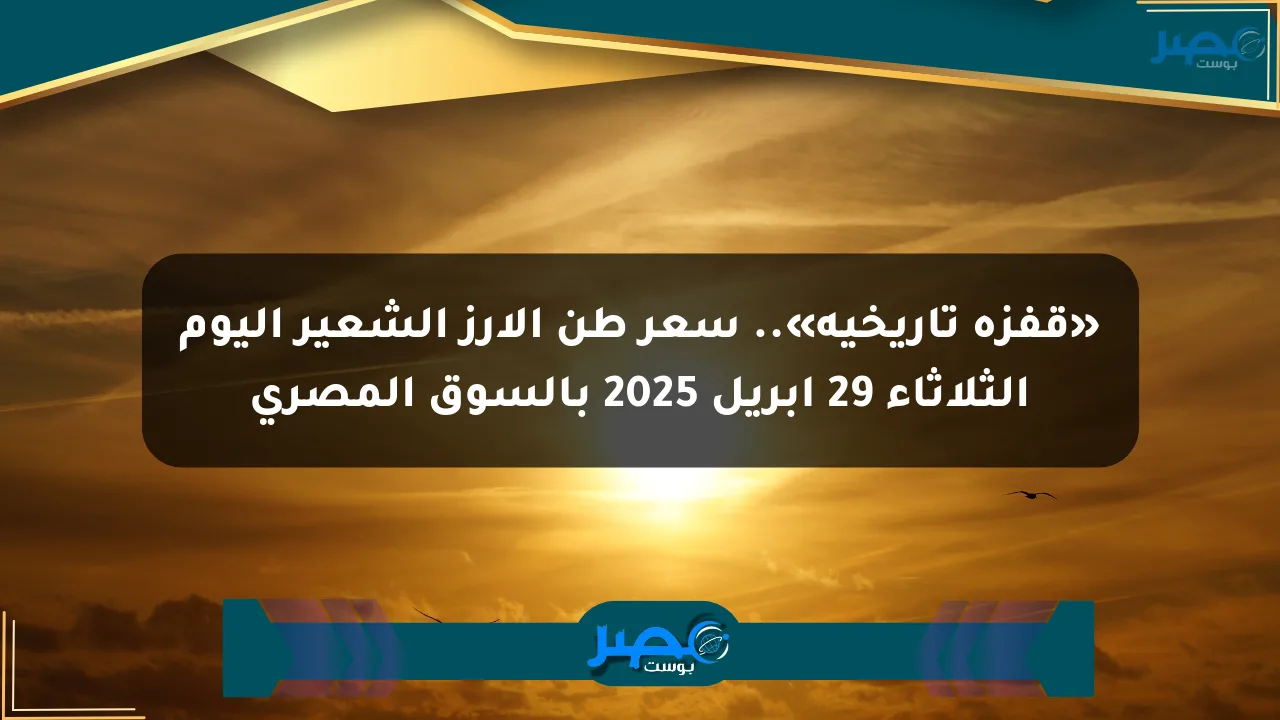 مصر بوست

«قفزه تاريخيه».. سعر طن الارز الشعير اليوم الثلاثاء 29 ابريل 2025 بالسوق المصري

مصر بوست